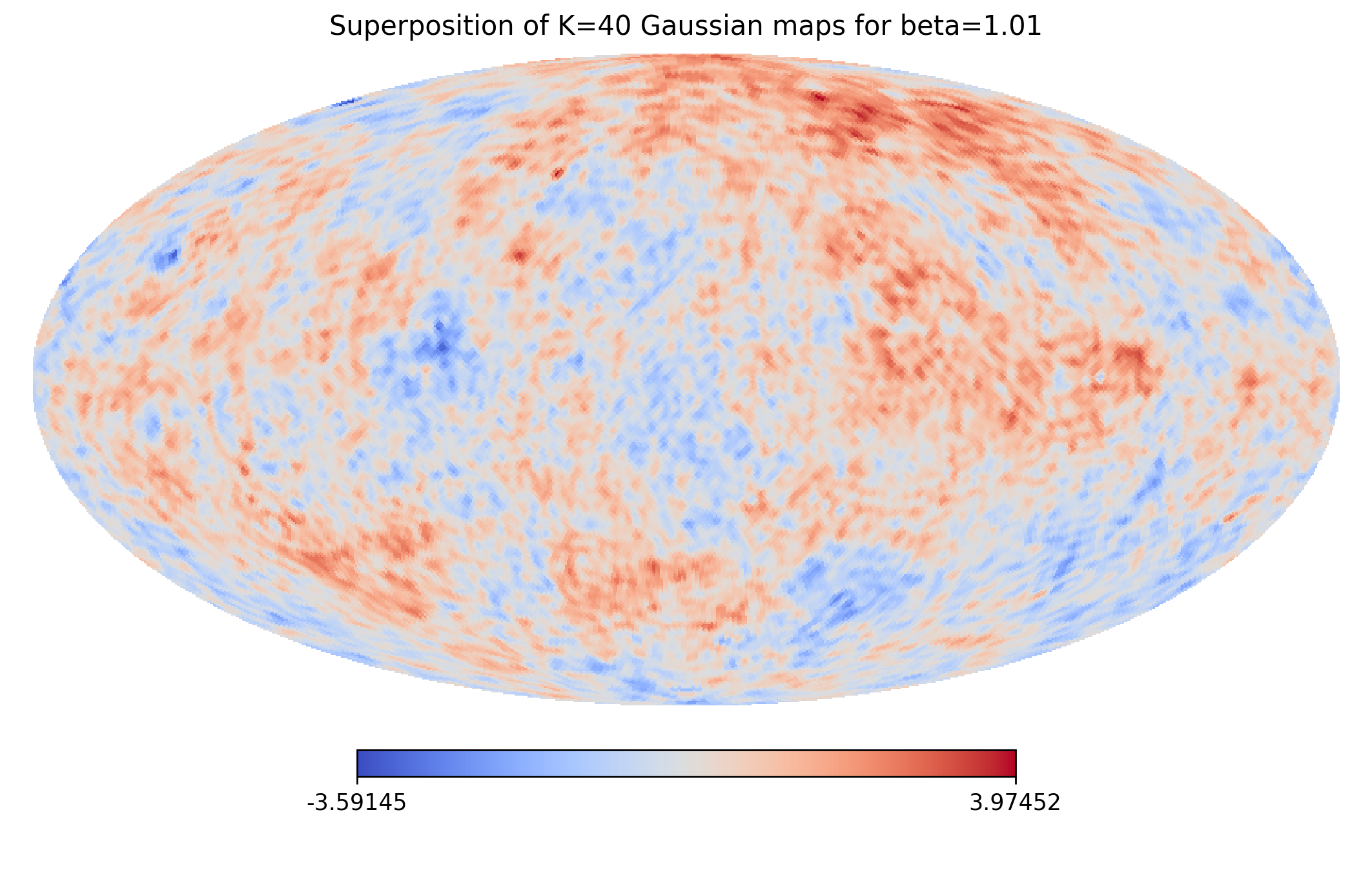 Superposition of K=40 Gaussian maps for beta=1.01

-3.59145

3.97452